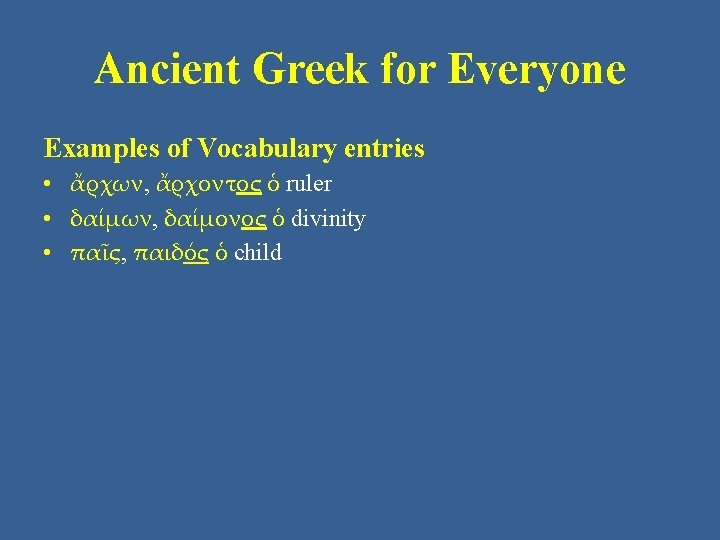 Ancient Greek for Everyone

Examples of Vocabulary entries

• ἄρχων, ἄρχοντος ὁ ruler
• δαίμων, δαίμονος ὁ divinity
• παῖς, παιδός ὁ child